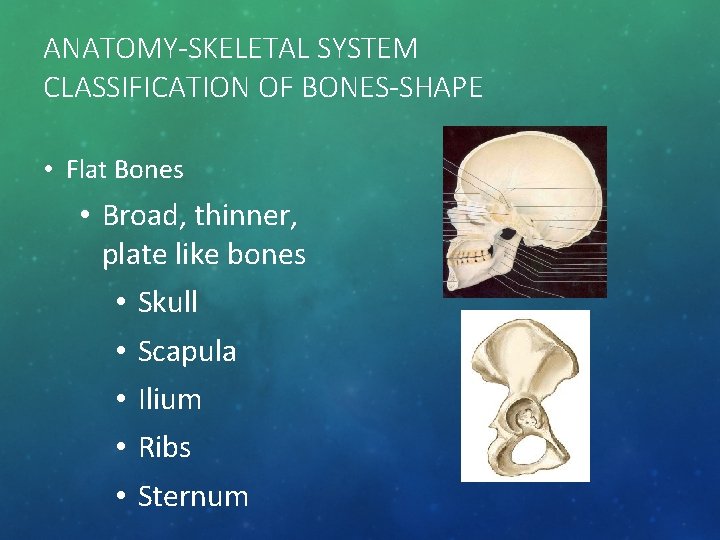 ANATOMY-SKELETAL SYSTEM
CLASSIFICATION OF BONES-SHAPE

• Flat Bones
  • Broad, thinner, plate like bones
    • Skull
    • Scapula
    • Ilium
    • Ribs
    • Sternum